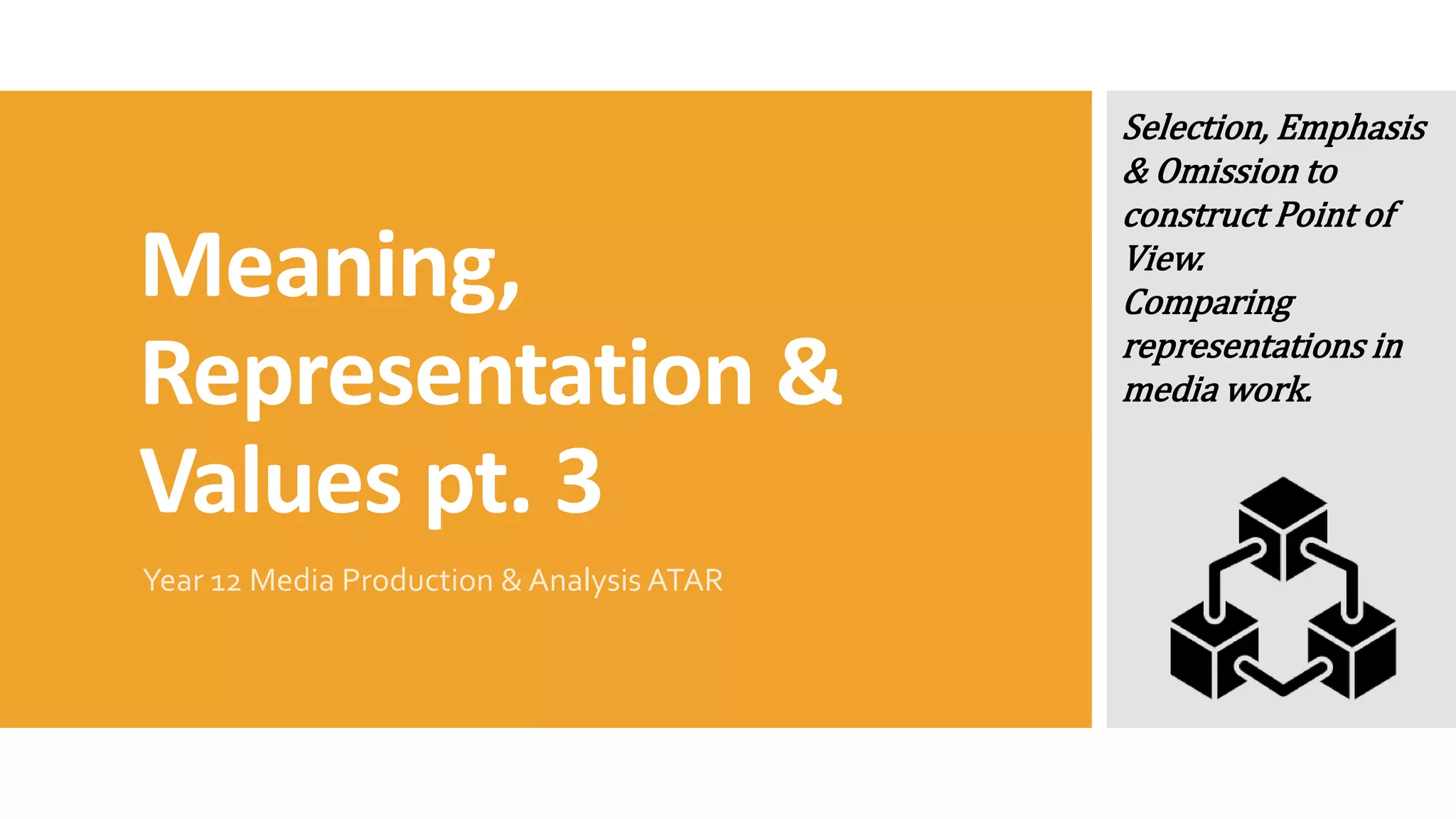 Meaning, Representation & Values pt. 3

Year 12 Media Production & Analysis ATAR

Selection, Emphasis & Omission to construct Point of View.
Comparing representations in media work.